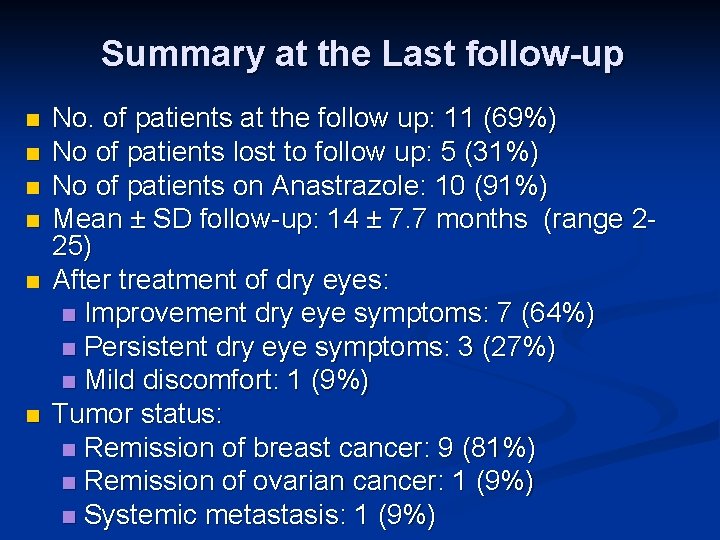 Summary at the Last follow-up

• No. of patients at the follow up: 11 (69%)
• No of patients lost to follow up: 5 (31%)
• No of patients on Anastrazole: 10 (91%)
• Mean ± SD follow-up: 14 ± 7.7 months (range 2-25)
• After treatment of dry eyes:
• Improvement dry eye symptoms: 7 (64%)
• Persistent dry eye symptoms: 3 (27%)
• Mild discomfort: 1 (9%)
• Tumor status:
• Remission of breast cancer: 9 (81%)
• Remission of ovarian cancer: 1 (9%)
• Systemic metastasis: 1 (9%)